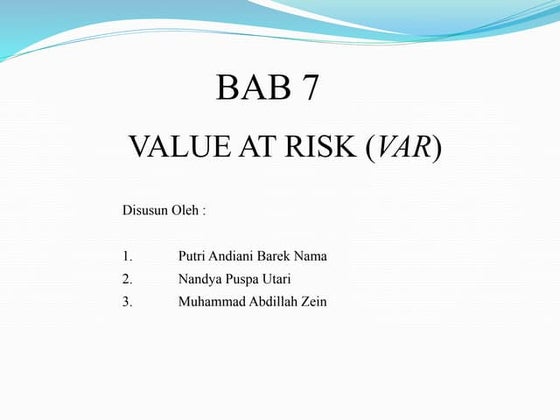 BAB 7

VALUE AT RISK (VAR)

Disusun Oleh :

1. Putri Andiani Barek Nama
2. Nandya Puspa Utari
3. Muhammad Abdillah Zein